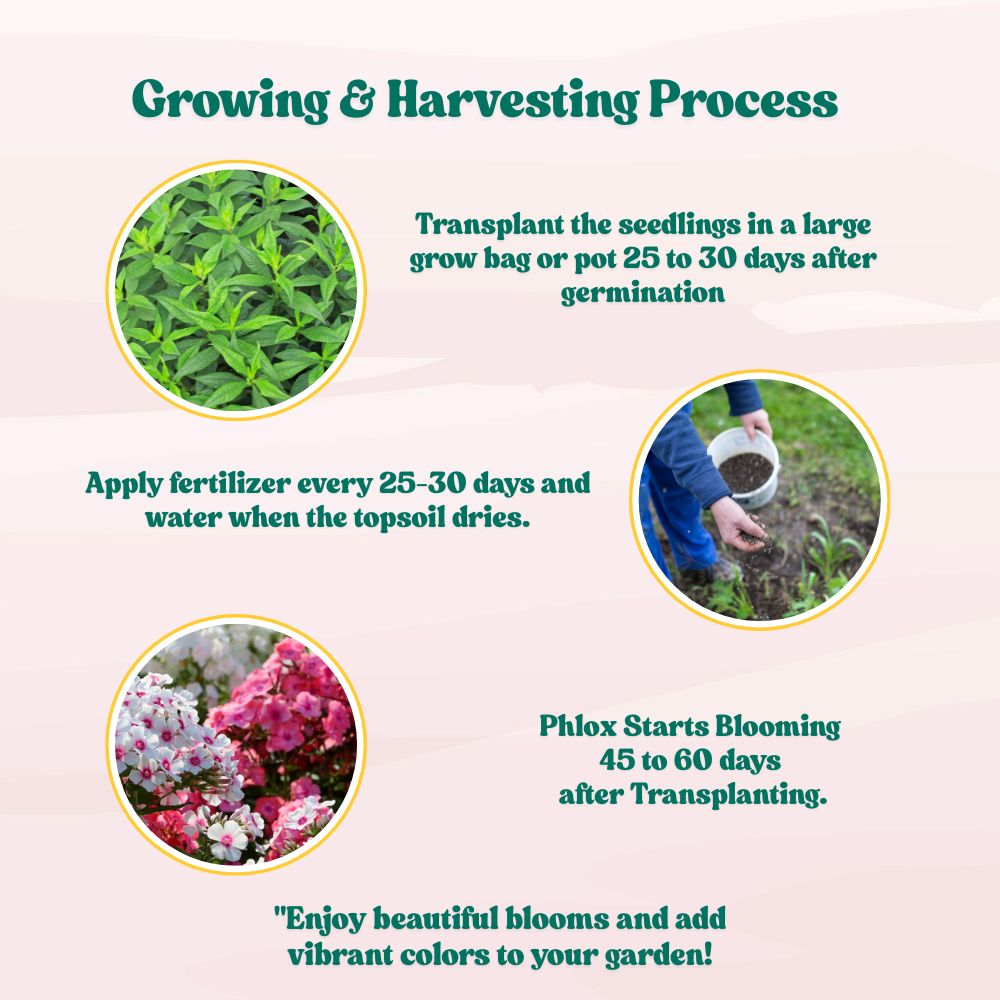 Growing & Harvesting Process

Transplant the seedlings in a large grow bag or pot 25 to 30 days after germination

Apply fertilizer every 25-30 days and water when the topsoil dries.

Phlox Starts Blooming
45 to 60 days
after Transplanting.

"Enjoy beautiful blooms and add vibrant colors to your garden!